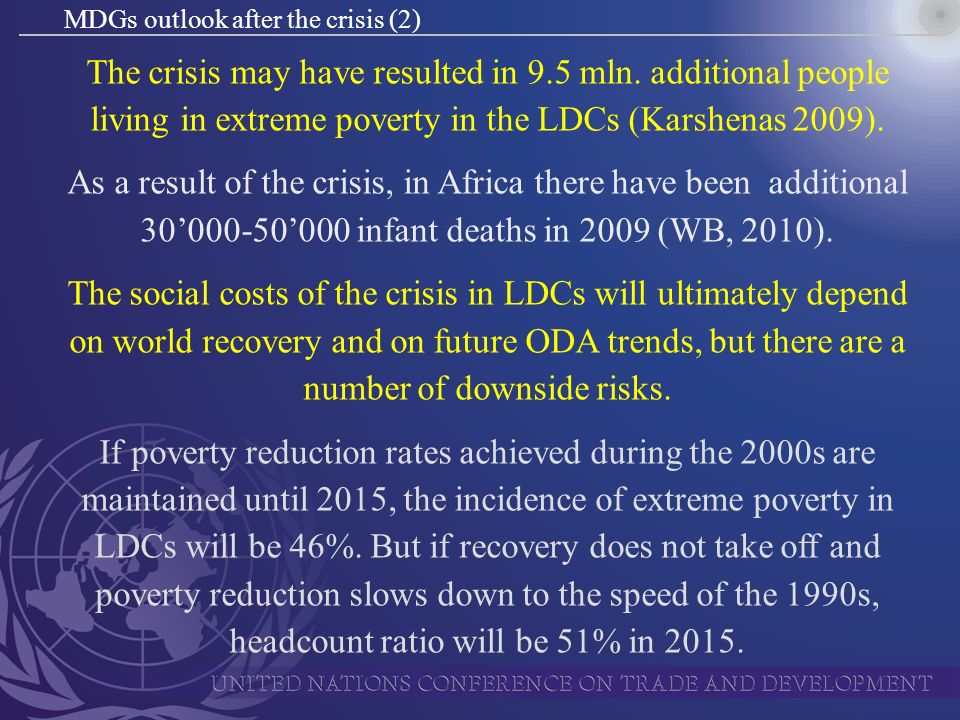 MDGs outlook after the crisis (2)

The crisis may have resulted in 9.5 mln. additional people living in extreme poverty in the LDCs (Karshenas 2009).

As a result of the crisis, in Africa there have been additional 30’000-50’000 infant deaths in 2009 (WB, 2010).

The social costs of the crisis in LDCs will ultimately depend on world recovery and on future ODA trends, but there are a number of downside risks.

If poverty reduction rates achieved during the 2000s are maintained until 2015, the incidence of extreme poverty in LDCs will be 46%. But if recovery does not take off and poverty reduction slows down to the speed of the 1990s, headcount ratio will be 51% in 2015.

UNITED NATIONS CONFERENCE ON TRADE AND DEVELOPMENT